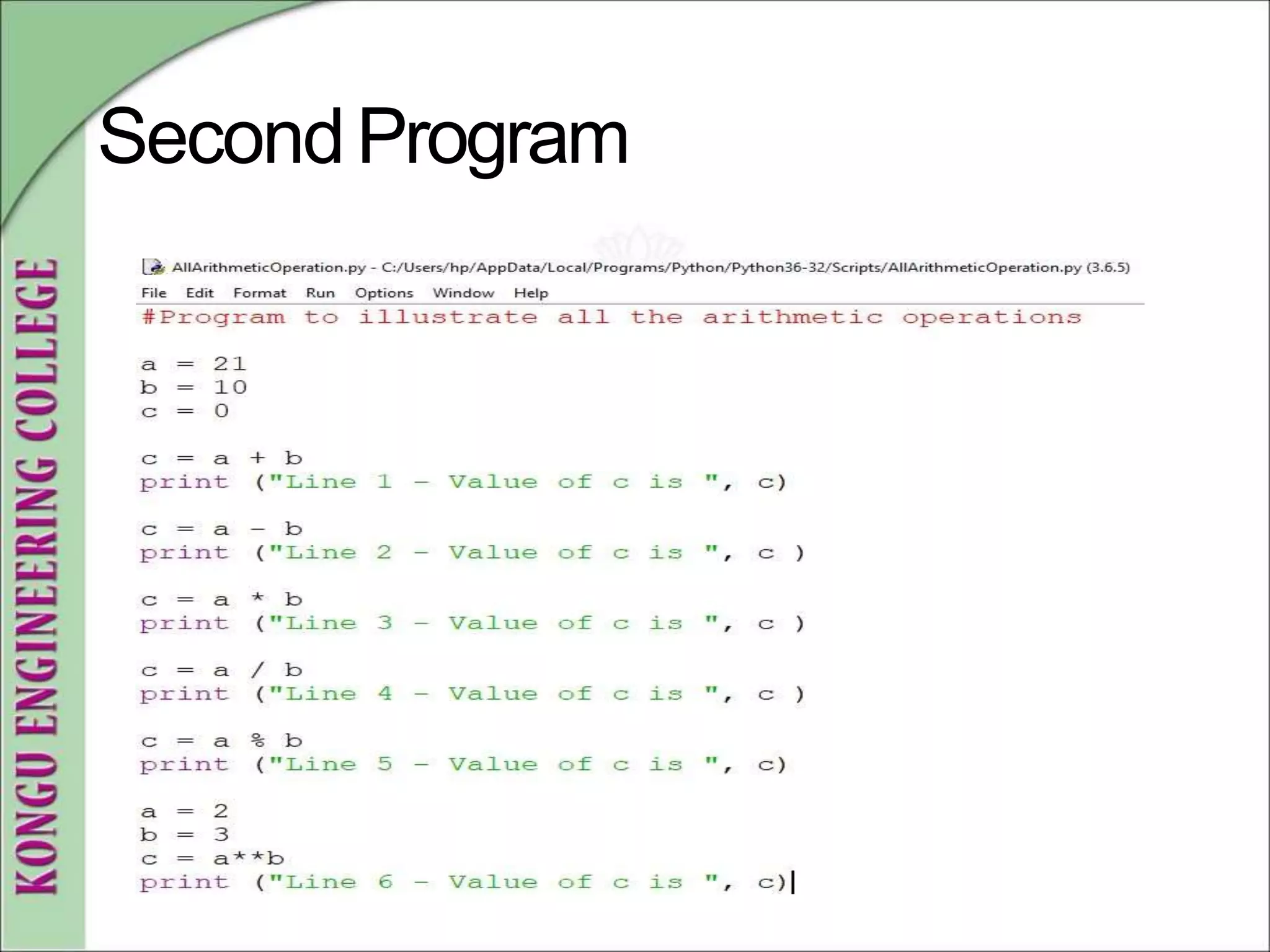 KONGU ENGINEERING COLLEGE

Second Program

AllArithmeticOperation.py - C:/Users/hp/AppData/Local/Programs/Python/Python36-32/Scripts/AllArithmeticOperation.py (3.6.5)

File Edit Format Run Options Window Help

#Program to illustrate all the arithmetic operations

a = 21
b = 10
c = 0

c = a + b
print ("Line 1 - Value of c is ", c)

c = a - b
print ("Line 2 - Value of c is ", c )

c = a * b
print ("Line 3 - Value of c is ", c )

c = a / b
print ("Line 4 - Value of c is ", c )

c = a % b
print ("Line 5 - Value of c is ", c)

a = 2
b = 3
c = a**b
print ("Line 6 - Value of c is ", c)